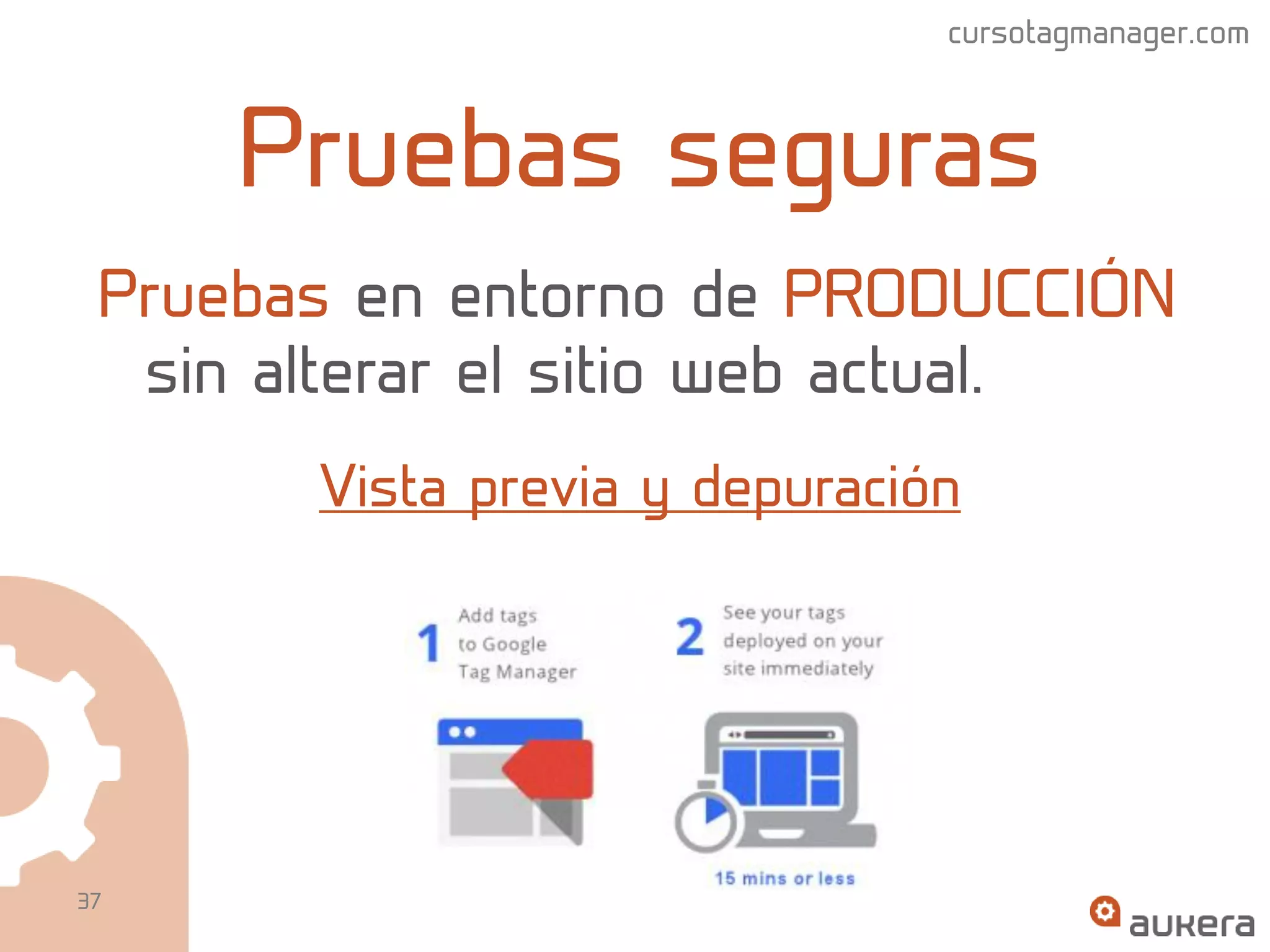 cursotagmanager.com

Pruebas seguras

Pruebas en entorno de PRODUCCIÓN sin alterar el sitio web actual.

Vista previa y depuración

1 Add tags to Google Tag Manager

2 See your tags deployed on your site immediately

15 mins or less

37

aukera